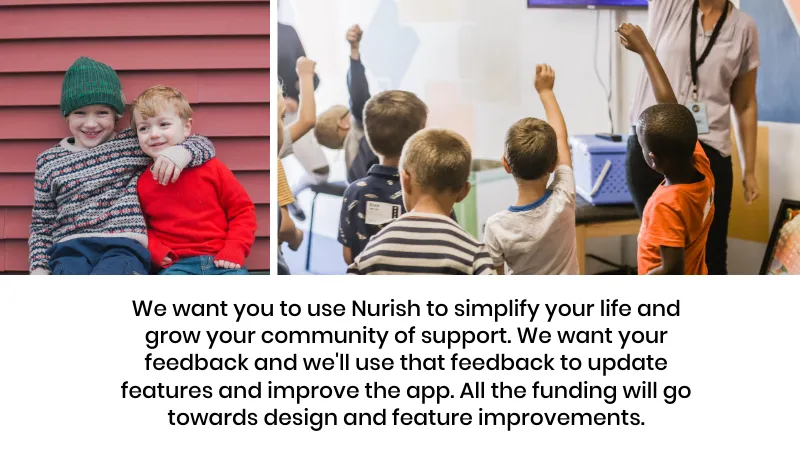 We want you to use Nurish to simplify your life and grow your community of support. We want your feedback and we'll use that feedback to update features and improve the app. All the funding will go towards design and feature improvements.